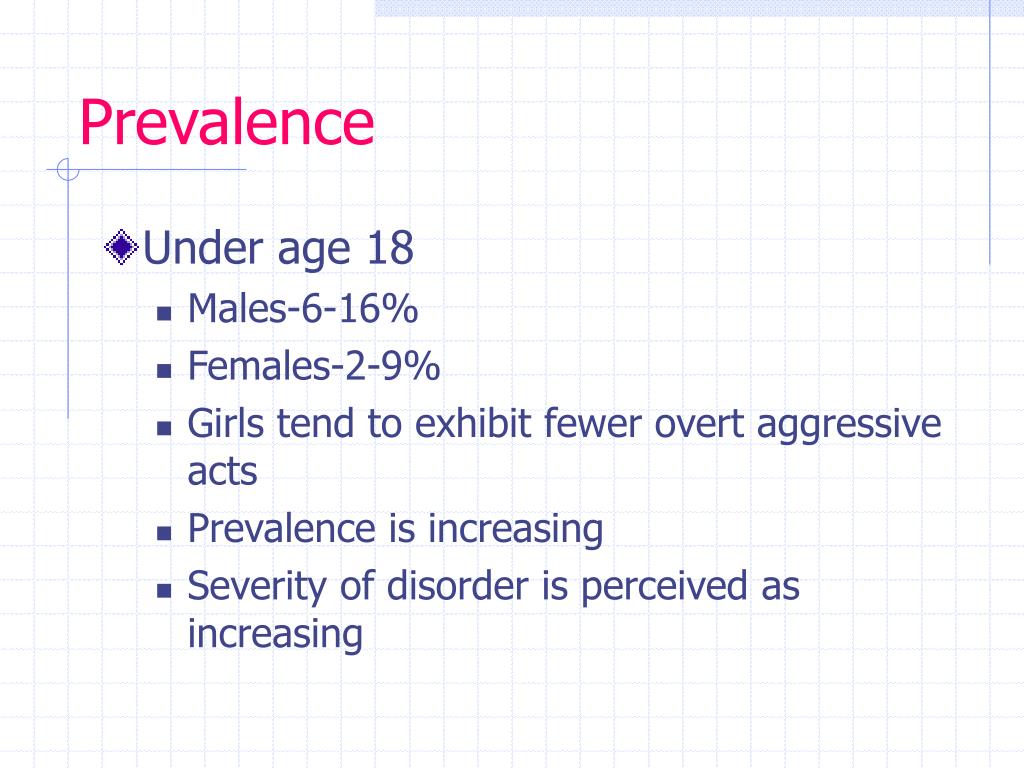 Prevalence

Under age 18

Males-6-16%

Females-2-9%

Girls tend to exhibit fewer overt aggressive acts

Prevalence is increasing

Severity of disorder is perceived as increasing